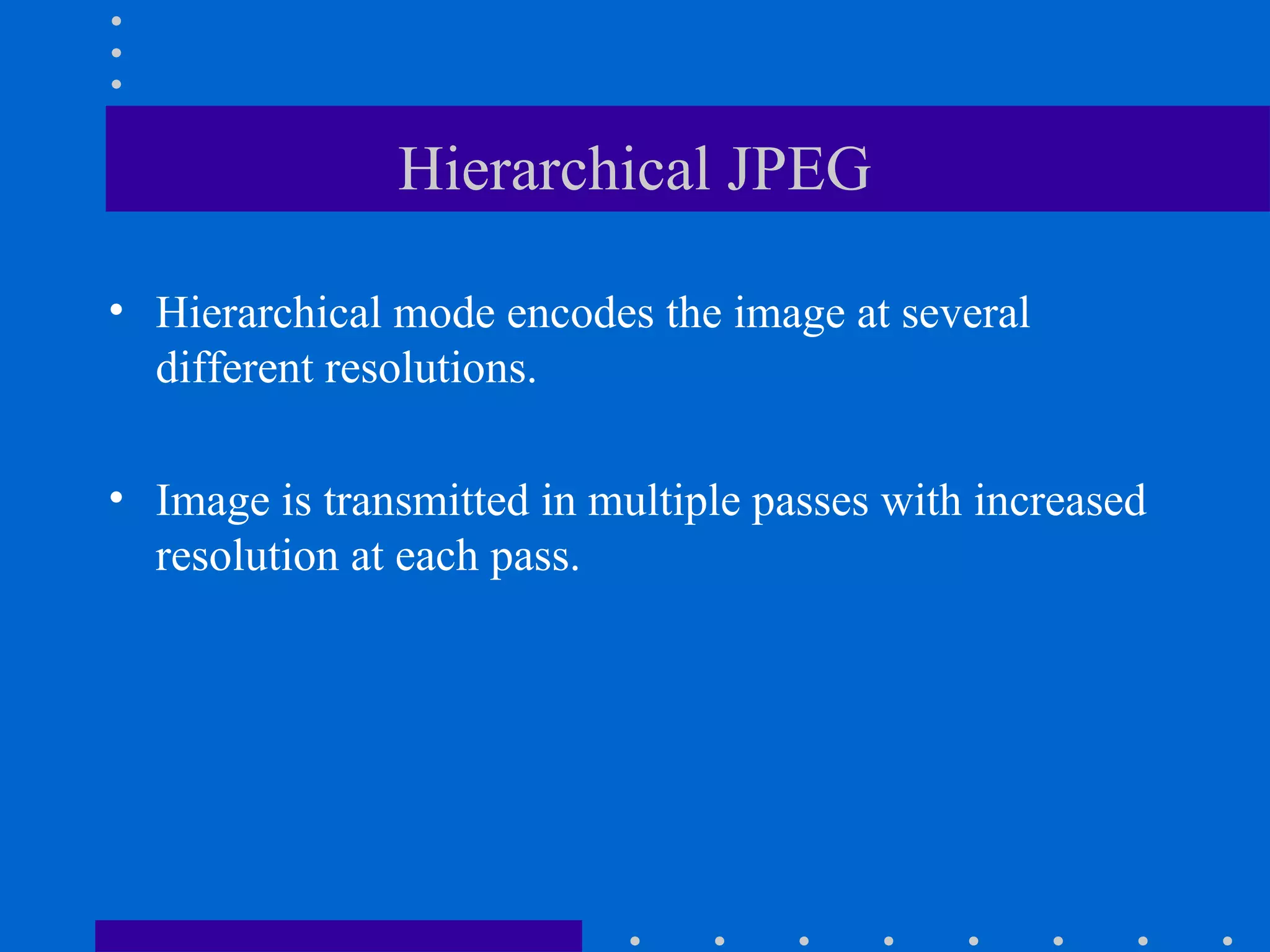 Hierarchical JPEG

• Hierarchical mode encodes the image at several different resolutions.

• Image is transmitted in multiple passes with increased resolution at each pass.